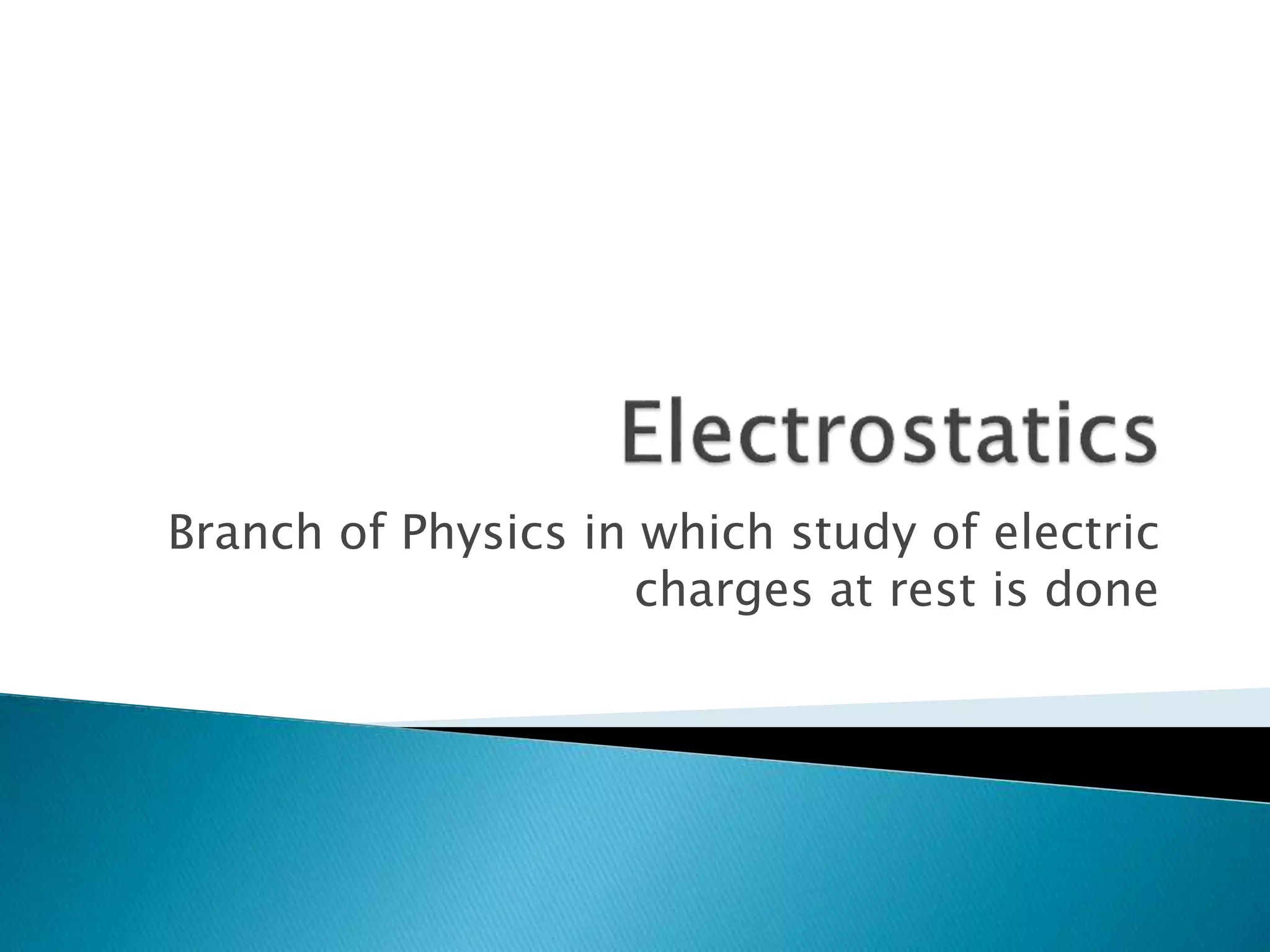 Electrostatics

Branch of Physics in which study of electric charges at rest is done